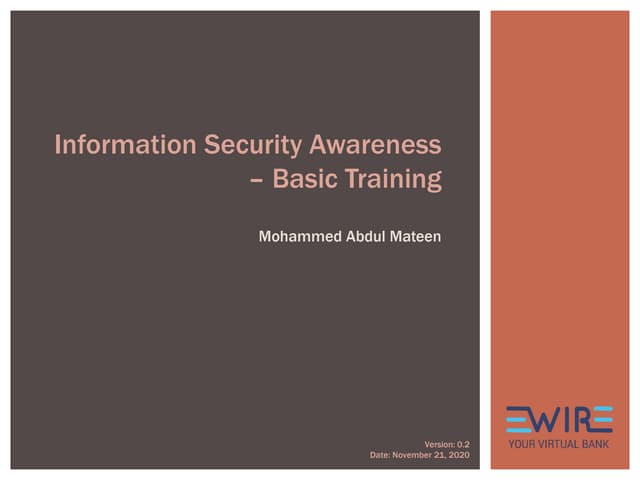 Information Security Awareness – Basic Training

Mohammed Abdul Mateen

Version: 0.2
Date: November 21, 2020

EWIRE
YOUR VIRTUAL BANK